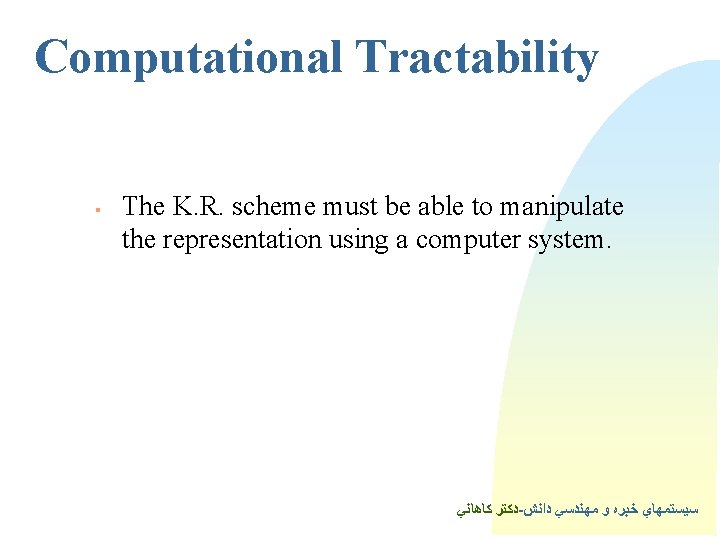 Computational Tractability

▪ The K.R. scheme must be able to manipulate the representation using a computer system.

سيستمهاي خبره و مهندسي دانش-دكتر كاهاني